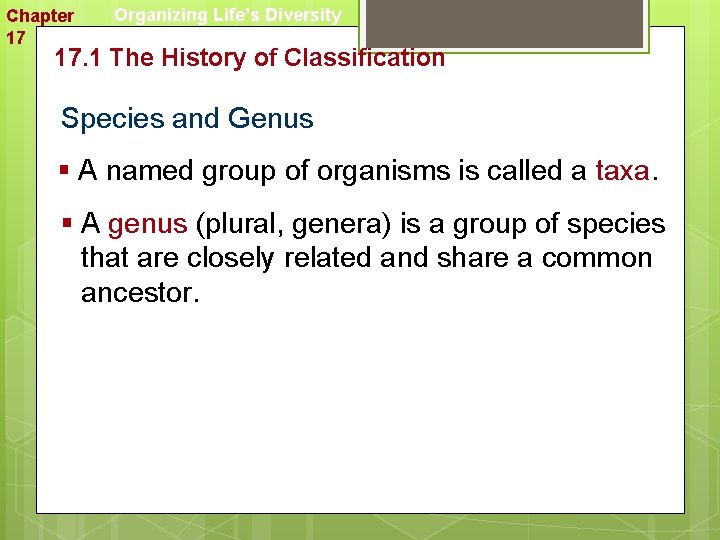 Chapter 17

Organizing Life's Diversity

17.1 The History of Classification

Species and Genus

▪ A named group of organisms is called a taxa.

▪ A genus (plural, genera) is a group of species that are closely related and share a common ancestor.